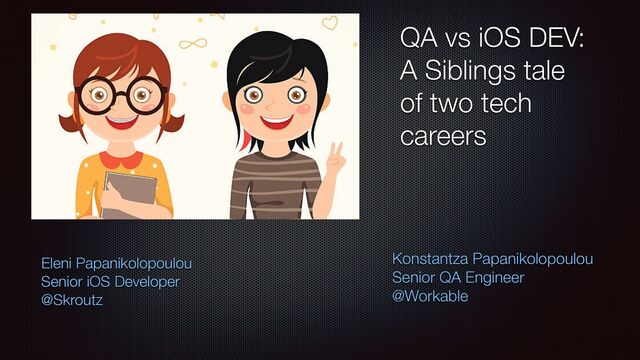 QA vs iOS DEV: A Siblings tale of two tech careers

Eleni Papanikolopoulou
Senior iOS Developer
@Skroutz

Konstantza Papanikolopoulou
Senior QA Engineer
@Workable